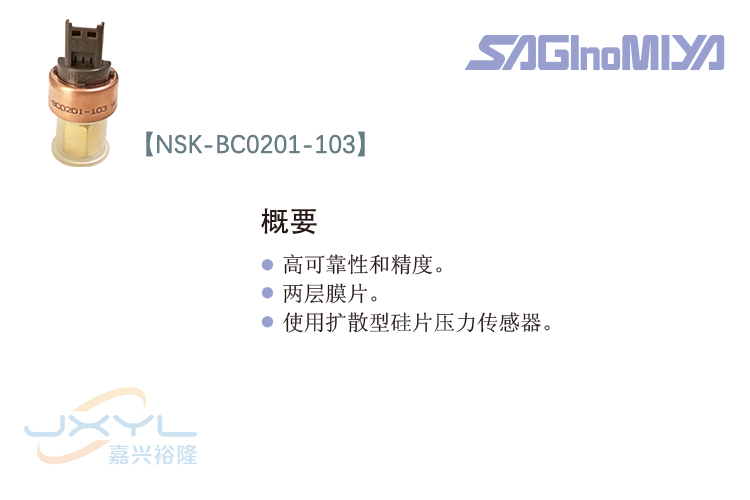 SAGInoMIYA

BC0201-103

【NSK-BC0201-103】

概要

● 高可靠性和精度。
● 两层膜片。
● 使用扩散型硅片压力传感器。

JXYL
嘉兴裕隆